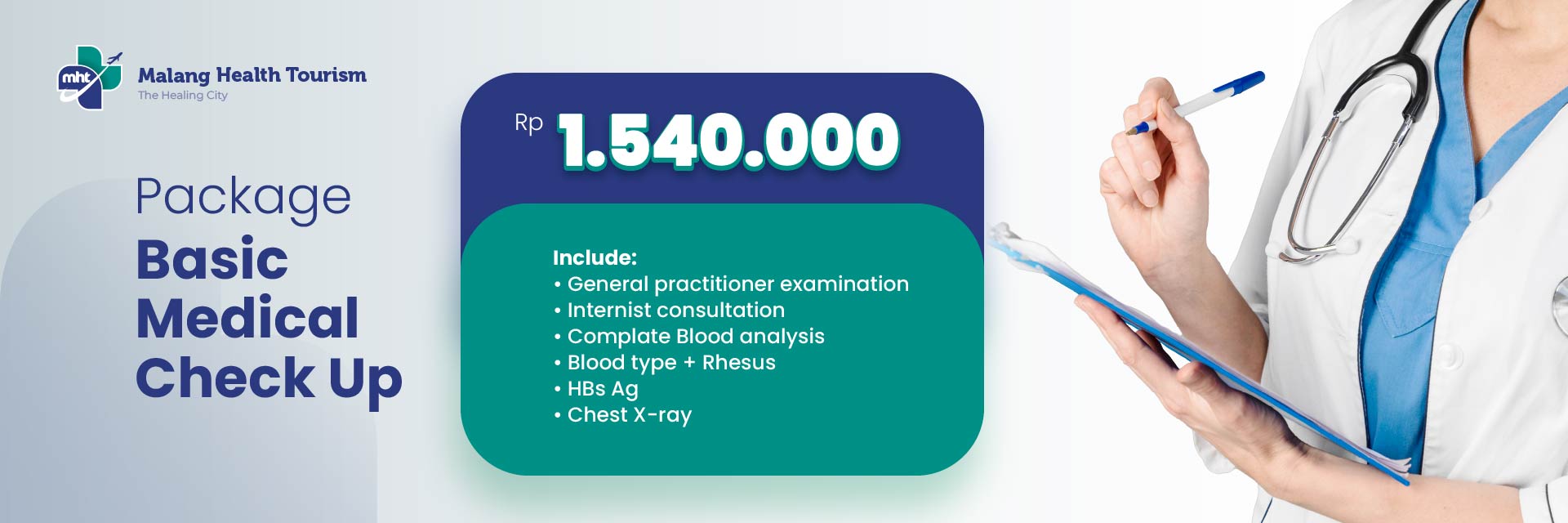 mht
Malang Health Tourism
The Healing City

Package
Basic Medical Check Up

Rp 1.540.000

Include:
• General practitioner examination
• Internist consultation
• Complate Blood analysis
• Blood type + Rhesus
• HBs Ag
• Chest X-ray